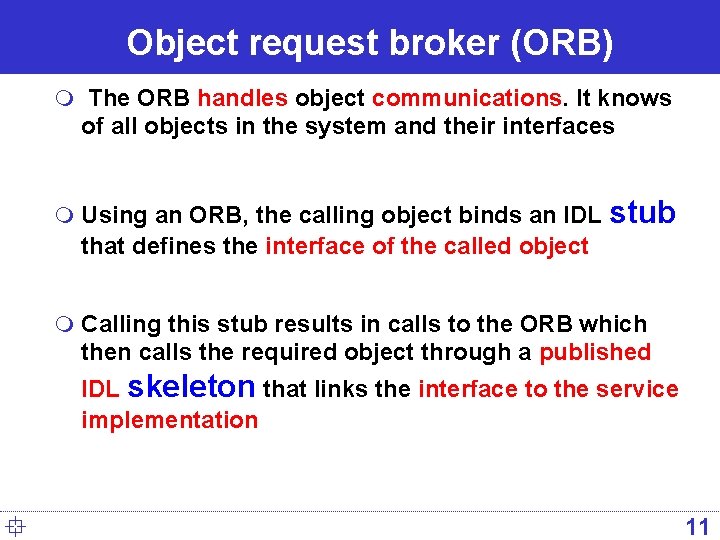 Object request broker (ORB)

The ORB handles object communications. It knows of all objects in the system and their interfaces

Using an ORB, the calling object binds an IDL stub that defines the interface of the called object

Calling this stub results in calls to the ORB which then calls the required object through a published IDL skeleton that links the interface to the service implementation

11